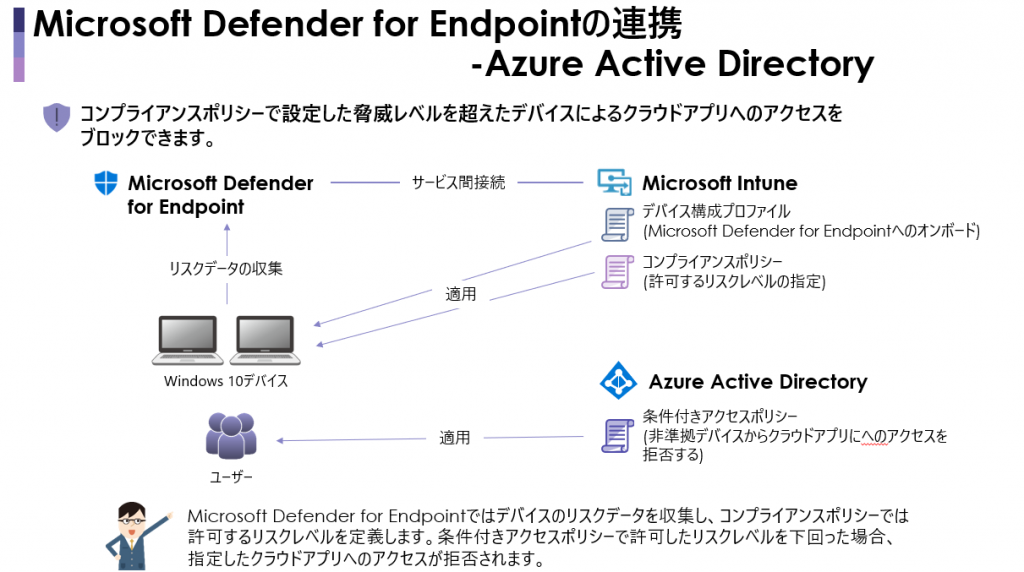 Microsoft Defender for Endpointの連携
-Azure Active Directory

コンプライアンスポリシーで設定した脅威レベルを超えたデバイスによるクラウドアプリへのアクセスをブロックできます。

Microsoft Defender for Endpoint

サービス間接続

Microsoft Intune

デバイス構成プロファイル
(Microsoft Defender for Endpointへのオンボード)

コンプライアンスポリシー
(許可するリスクレベルの指定)

リスクデータの収集

適用

Windows 10デバイス

Azure Active Directory

条件付きアクセスポリシー
(非準拠デバイスからクラウドアプリにへのアクセスを拒否する)

適用

ユーザー

Microsoft Defender for Endpointではデバイスのリスクデータを収集し、コンプライアンスポリシーでは許可するリスクレベルを定義します。条件付きアクセスポリシーで許可したリスクレベルを下回った場合、指定したクラウドアプリへのアクセスが拒否されます。